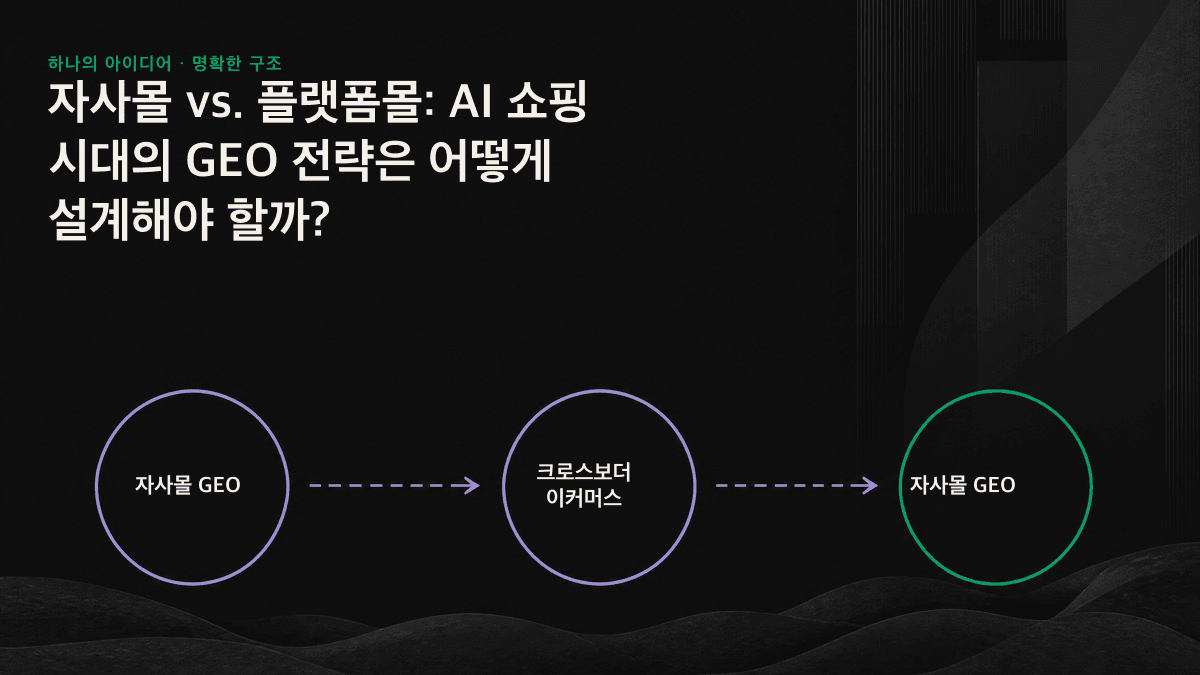 하나의 아이디어 · 명확한 구조

자사몰 vs. 플랫폼몰: AI 쇼핑 시대의 GEO 전략은 어떻게 설계해야 할까?

자사몰 GEO

크로스보더 이커머스

자사몰 GEO